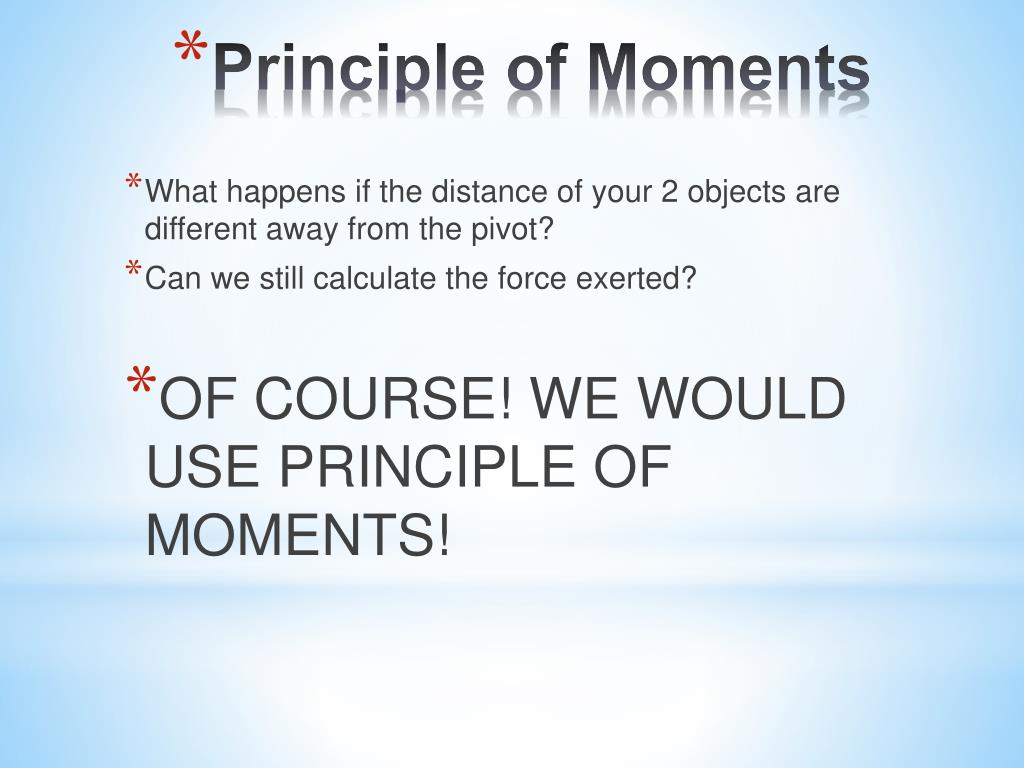 *Principle of Moments

*What happens if the distance of your 2 objects are different away from the pivot?

*Can we still calculate the force exerted?

*OF COURSE! WE WOULD USE PRINCIPLE OF MOMENTS!